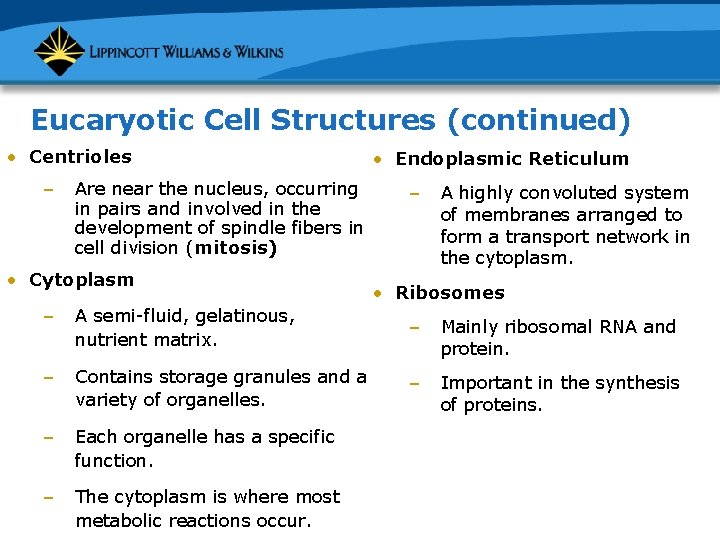 LIPPINCOTT WILLIAMS & WILKINS

Eucaryotic Cell Structures (continued)

• Centrioles

– Are near the nucleus, occurring in pairs and involved in the development of spindle fibers in cell division (mitosis)

• Cytoplasm

– A semi-fluid, gelatinous, nutrient matrix.

– Contains storage granules and a variety of organelles.

– Each organelle has a specific function.

– The cytoplasm is where most metabolic reactions occur.

• Endoplasmic Reticulum

– A highly convoluted system of membranes arranged to form a transport network in the cytoplasm.

• Ribosomes

– Mainly ribosomal RNA and protein.

– Important in the synthesis of proteins.